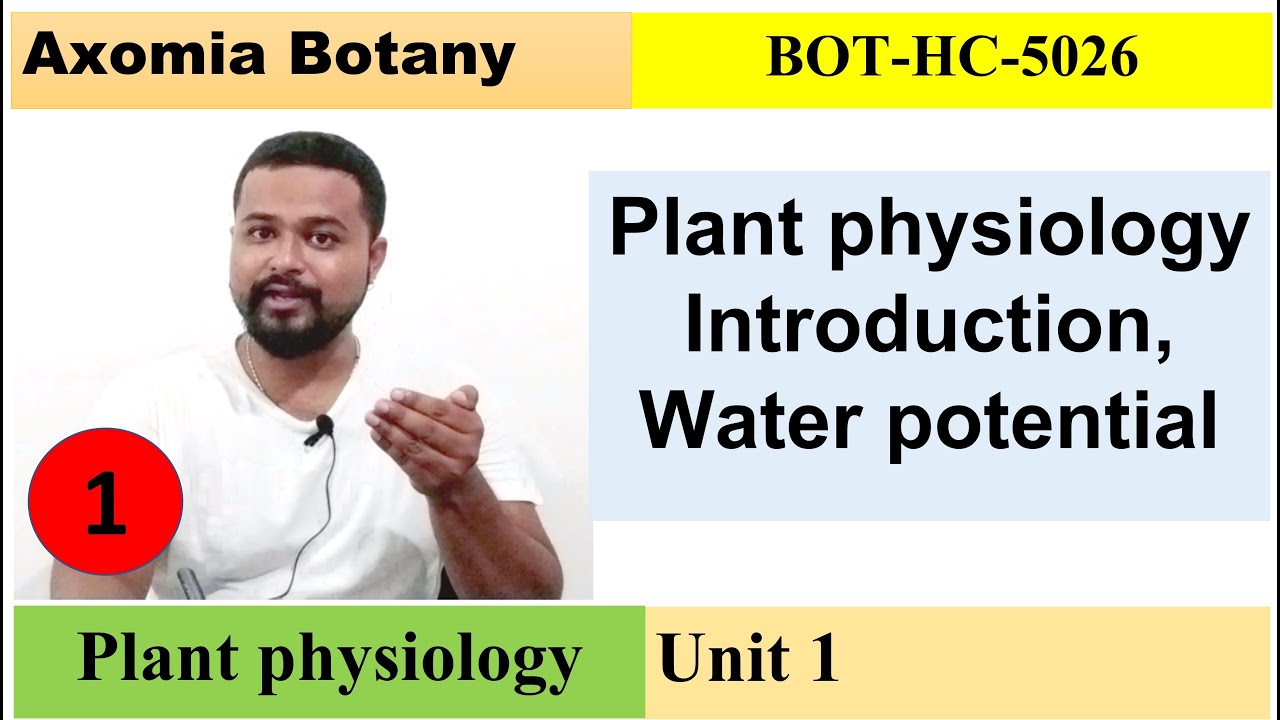 Axomia Botany

BOT-HC-5026

Plant physiology Introduction, Water potential

1

Plant physiology

Unit 1